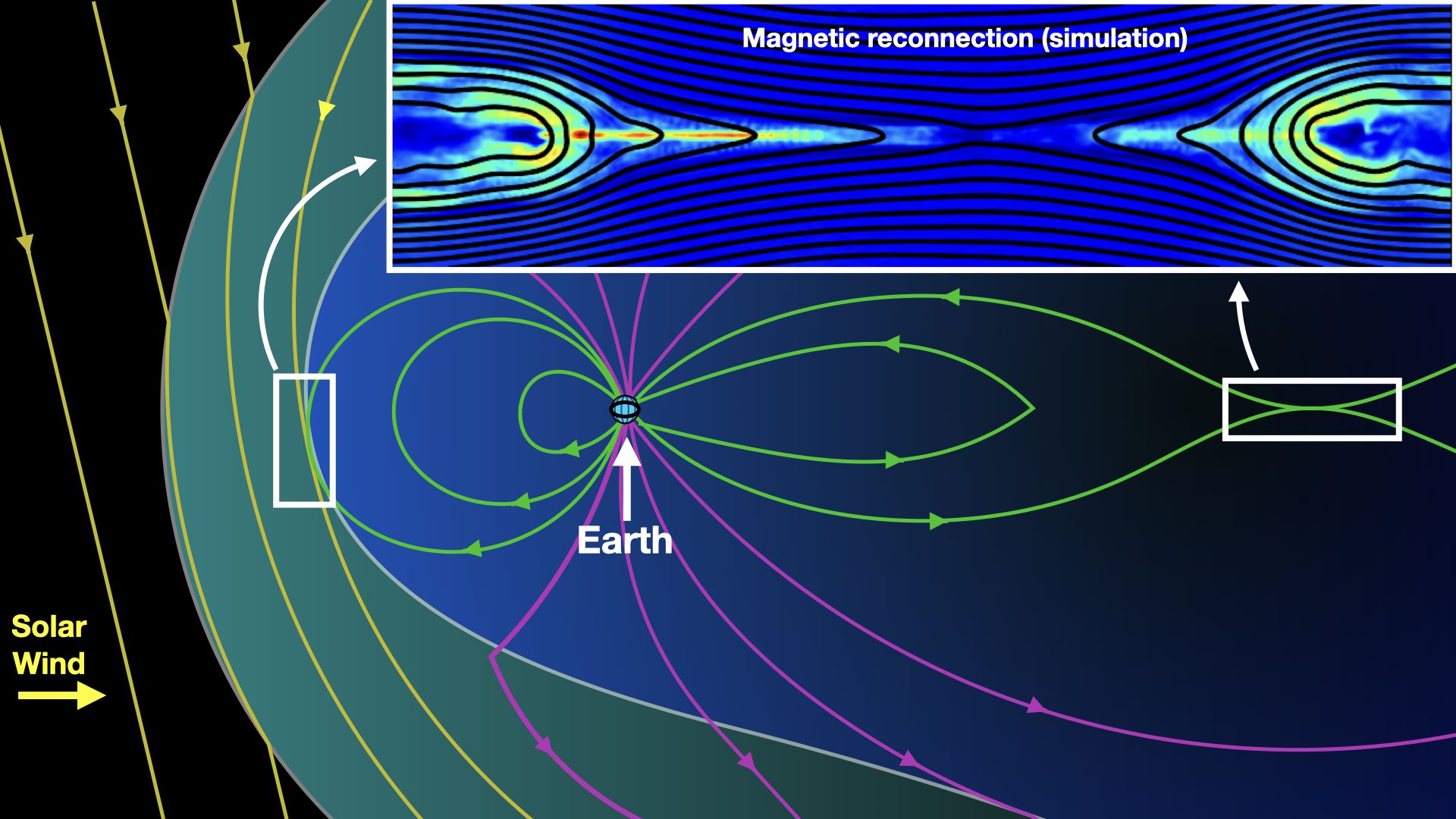 Magnetic reconnection (simulation)

Earth

Solar Wind